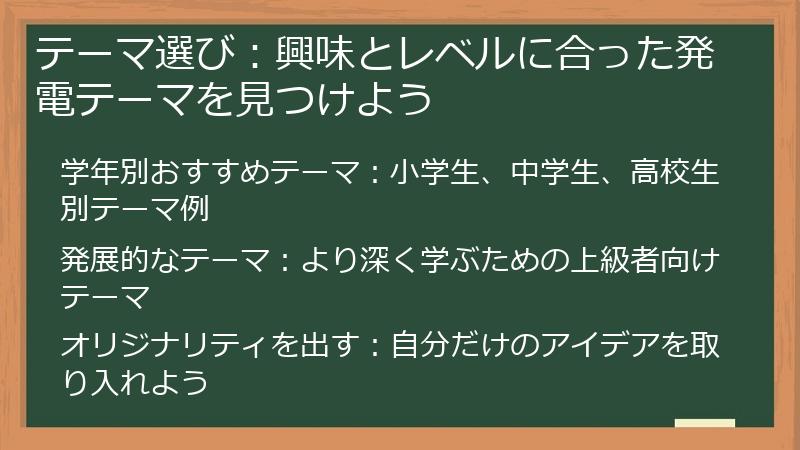 テーマ選び：興味とレベルに合った発電テーマを見つけよう

学年別おすすめテーマ：小学生、中学生、高校生別テーマ例

発展的なテーマ：より深く学ぶための上級者向けテーマ

オリジナリティを出す：自分だけのアイデアを取り入れよう